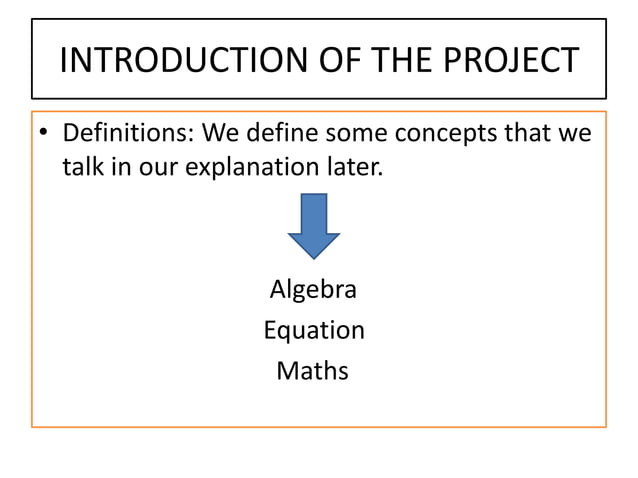 INTRODUCTION OF THE PROJECT

• Definitions: We define some concepts that we talk in our explanation later.

Algebra
Equation
Maths